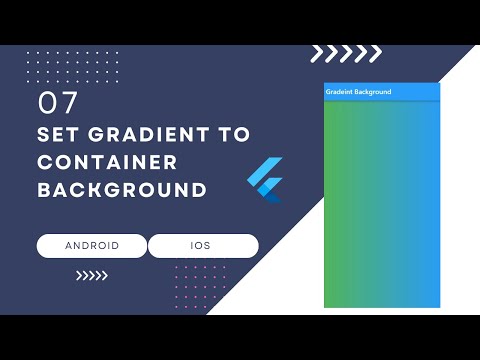 07
SET GRADIENT TO CONTAINER BACKGROUND

ANDROID
IOS

Gradeint Background